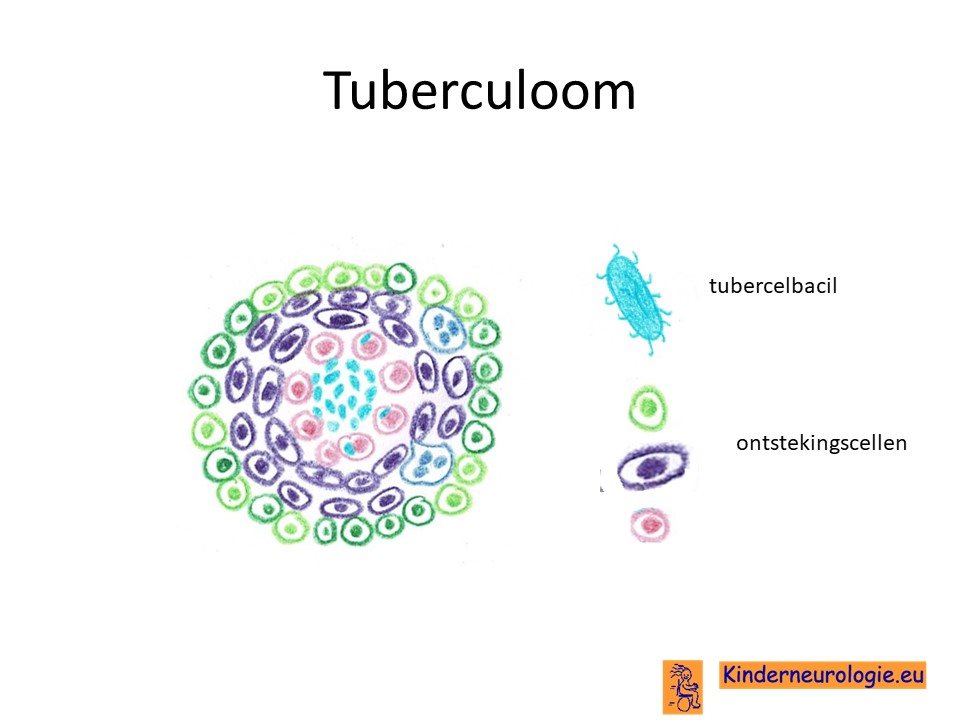 Tuberculoom

tubercelbacil

ontstekingscellen

Kinderneurologie.eu